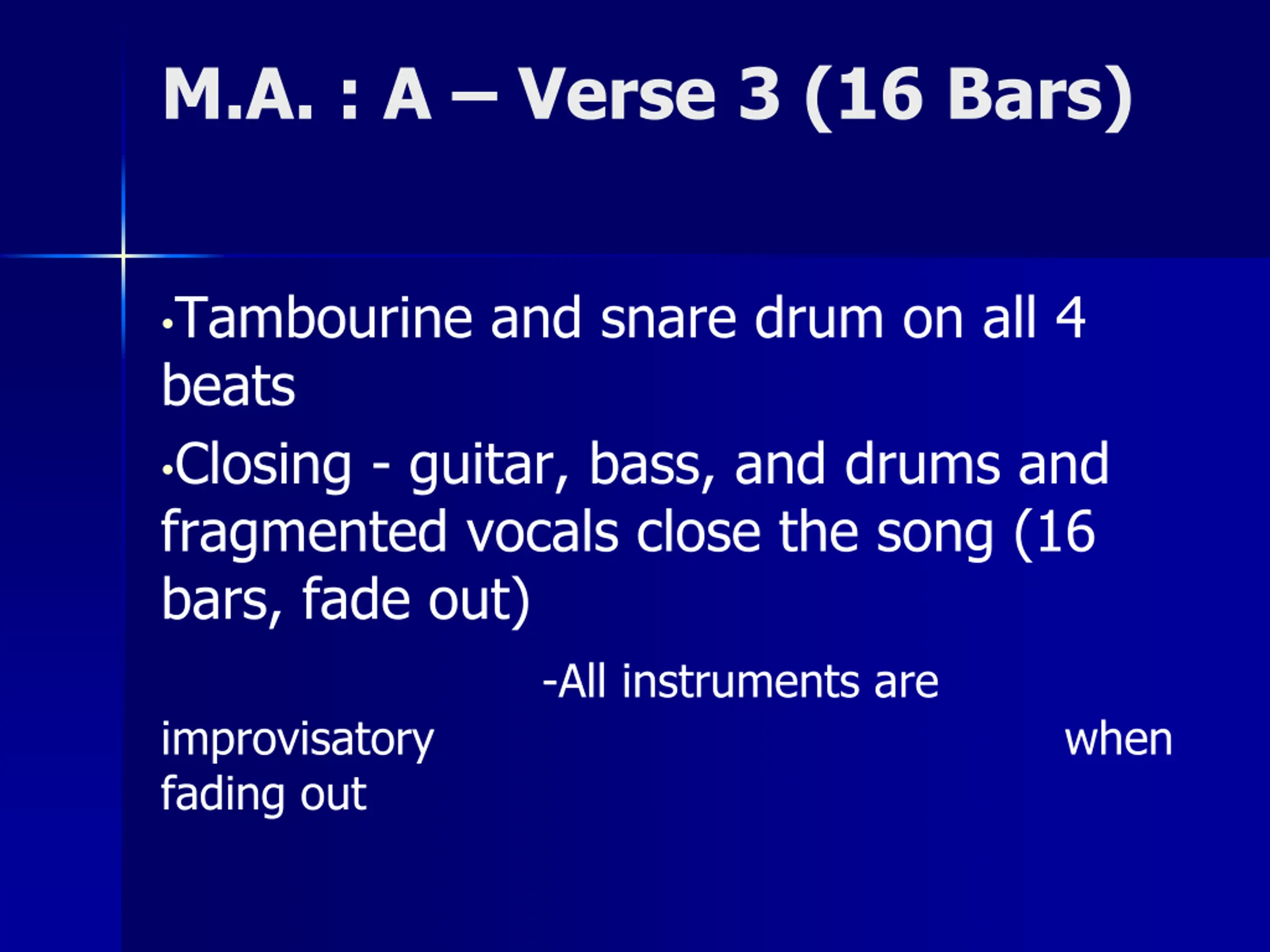 M.A. : A – Verse 3 (16 Bars)

•Tambourine and snare drum on all 4 beats

•Closing - guitar, bass, and drums and fragmented vocals close the song (16 bars, fade out)

-All instruments are improvisatory when fading out